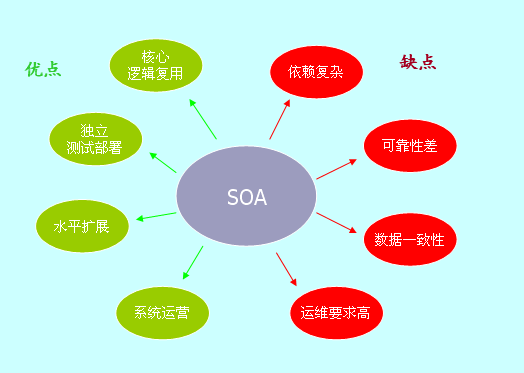 优点

核心
逻辑复用

独立
测试部署

水平扩展

系统运营

SOA

缺点

依赖复杂

可靠性差

数据一致性

运维要求高